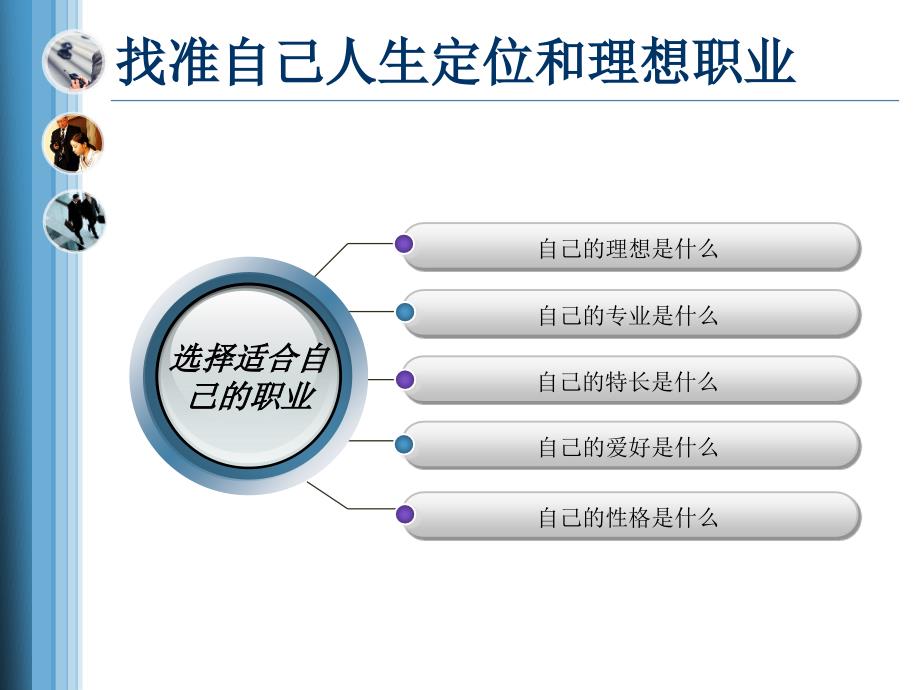 找准自己人生定位和理想职业

选择适合自己的职业

自己的理想是什么

自己的专业是什么

自己的特长是什么

自己的爱好是什么

自己的性格是什么